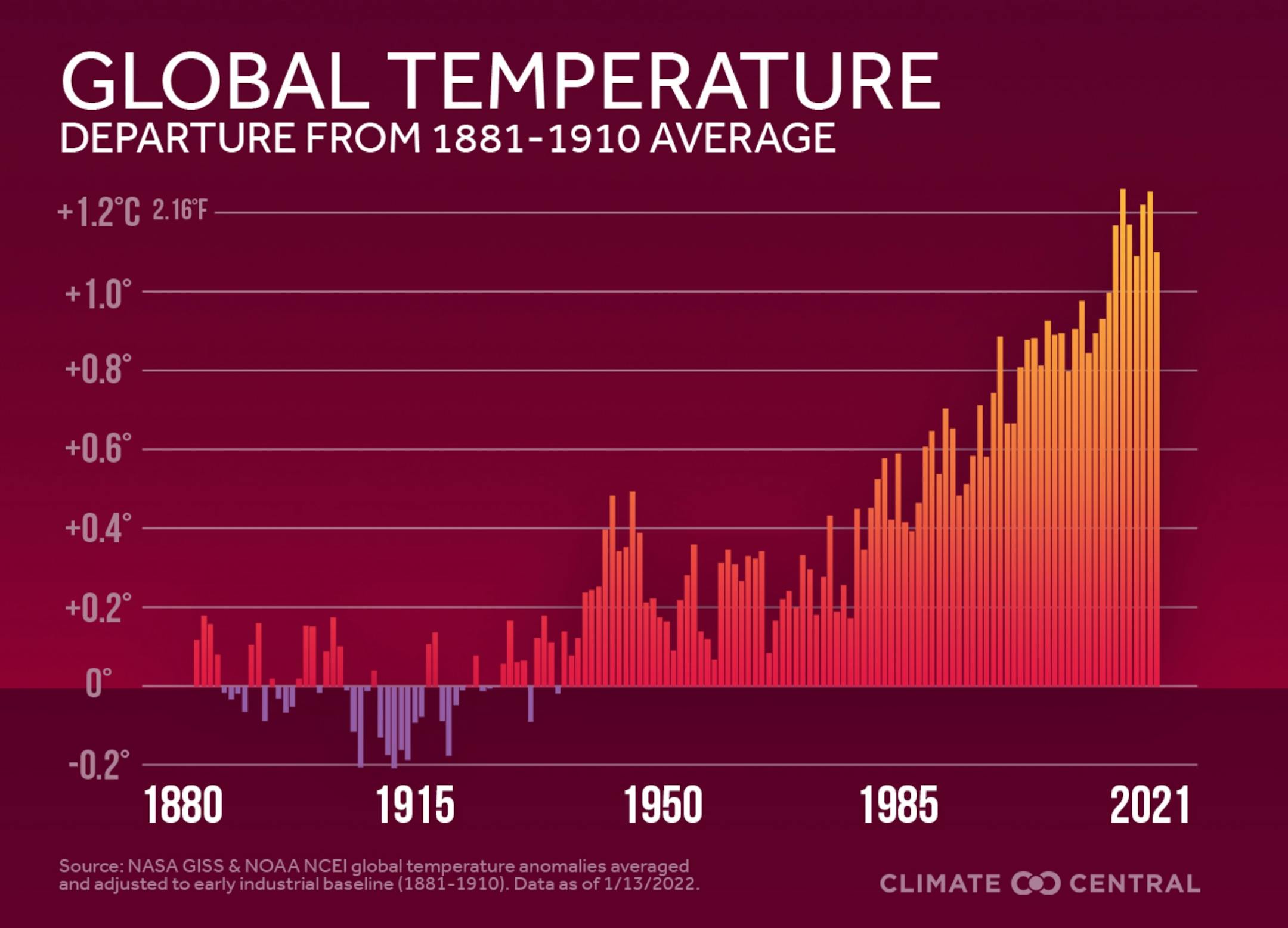 GLOBAL TEMPERATURE
DEPARTURE FROM 1881-1910 AVERAGE

+1.2°C 2.16°F
+1.0°
+0.8°
+0.6°
+0.4°
+0.2°
0°
-0.2°

1880
1915
1950
1985
2021

Source: NASA GISS & NOAA NCEI global temperature anomalies averaged and adjusted to early industrial baseline (1881-1910). Data as of 1/13/2022.

CLIMATE CENTRAL